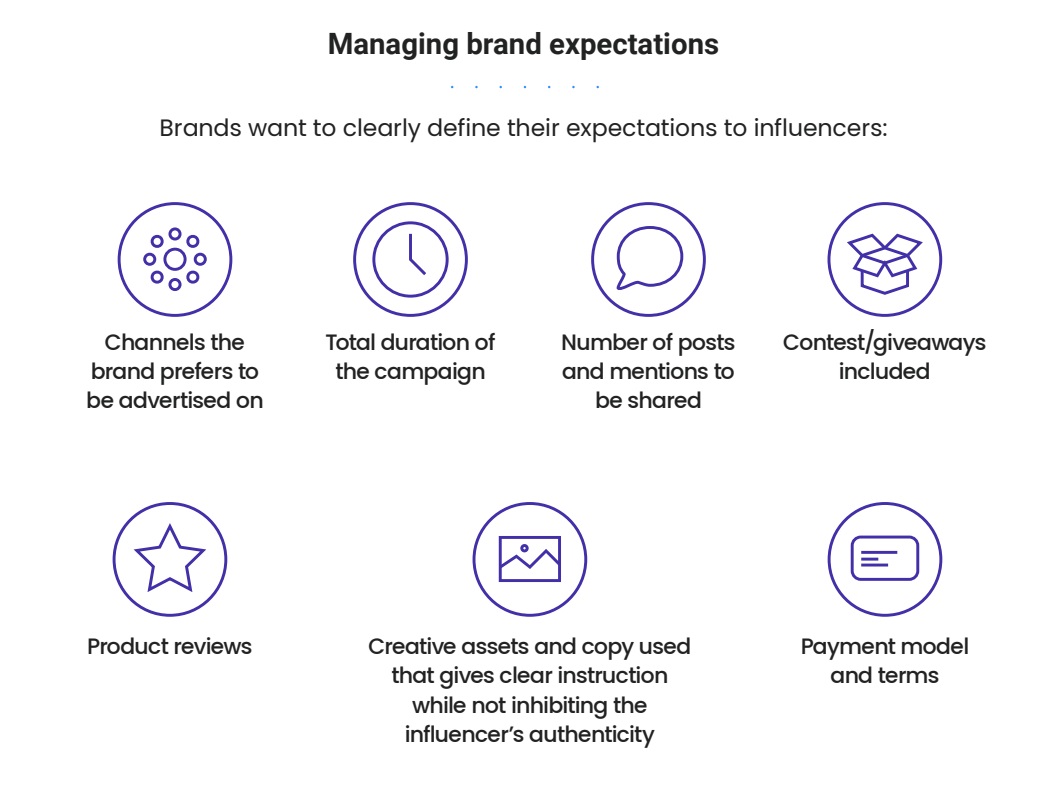 Managing brand expectations

Brands want to clearly define their expectations to influencers:

Channels the brand prefers to be advertised on

Total duration of the campaign

Number of posts and mentions to be shared

Contest/giveaways included

Product reviews

Creative assets and copy used that gives clear instruction while not inhibiting the influencer's authenticity

Payment model and terms